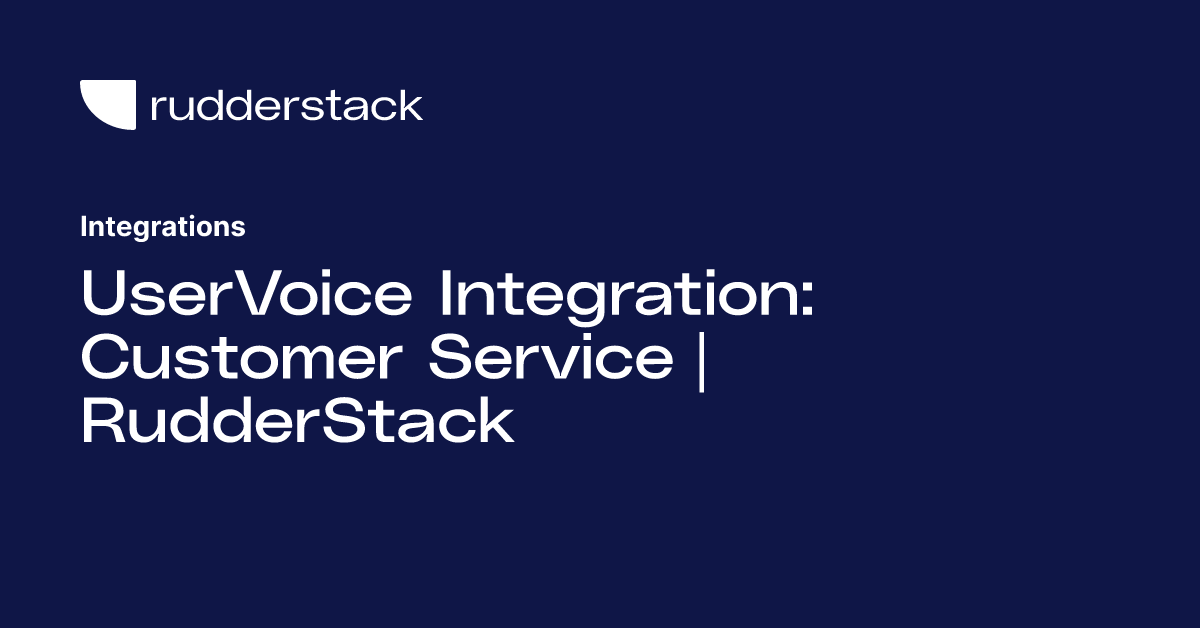 rudderstack

Integrations

UserVoice Integration: Customer Service | RudderStack